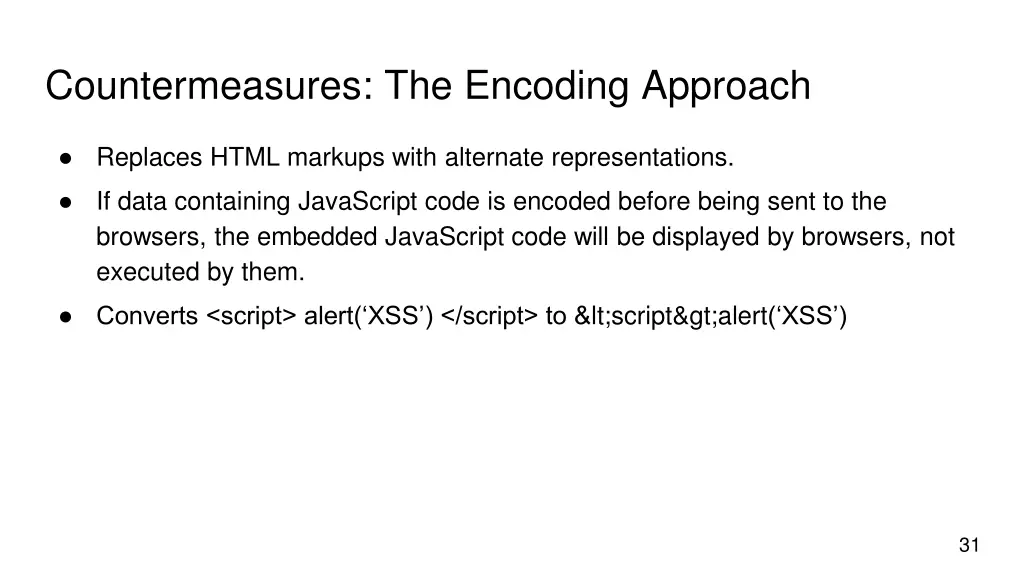 Countermeasures: The Encoding Approach

● Replaces HTML markups with alternate representations.
● If data containing JavaScript code is encoded before being sent to the browsers, the embedded JavaScript code will be displayed by browsers, not executed by them.
● Converts <script> alert(‘XSS’) </script> to &lt;script&gt;alert(‘XSS’)

31